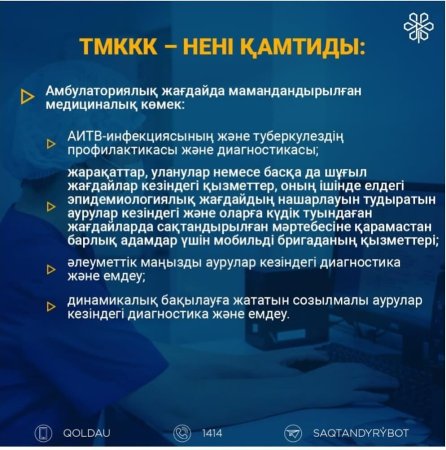 ТМККК – НЕНІ ҚАМТИДЫ:

Амбулаториялық жағдайда мамандандырылған медициналық көмек:

АИТВ-инфекциясының және туберкулездің профилактикасы және диагностикасы;

жарақаттар, уланулар немесе басқа да шұғыл жағдайлар кезіндегі қызметтер, оның ішінде елдегі эпидемиологиялық жағдайдың нашарлауын тудыратын аурулар кезіндегі және оларға күдік туындаған жағдайларда сақтандырылған мәртебесіне қарамастан барлық адамдар үшін мобильді бригаданың қызметтері;

әлеуметтік маңызды аурулар кезіндегі диагностика және емдеу;

динамикалық бақылауға жататын созылмалы аурулар кезіндегі диагностика және емдеу.

QOLDAU 1414 SAQTANDYRÝBOT